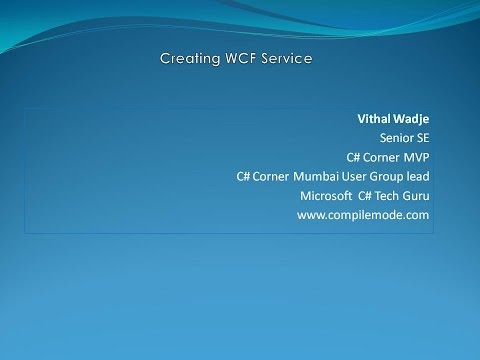 Creating WCF Service

Vithal Wadje
Senior SE
C# Corner MVP
C# Corner Mumbai User Group lead
Microsoft C# Tech Guru
www.compilemode.com